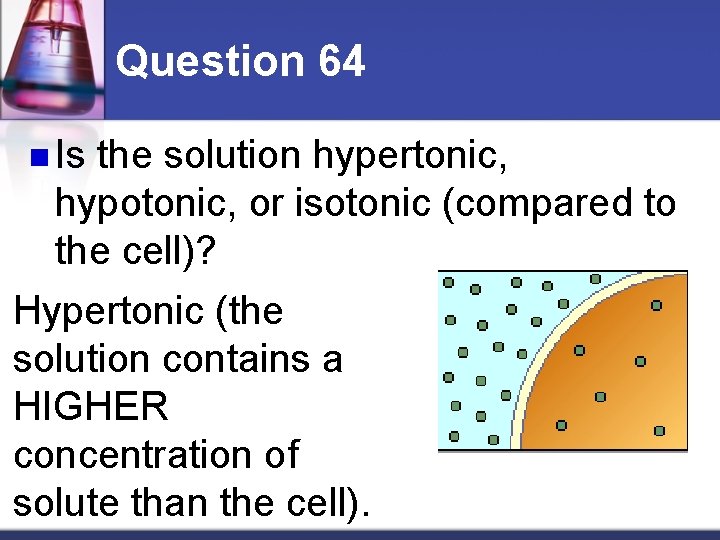 Question 64

Is the solution hypertonic, hypotonic, or isotonic (compared to the cell)?

Hypertonic (the solution contains a HIGHER concentration of solute than the cell).